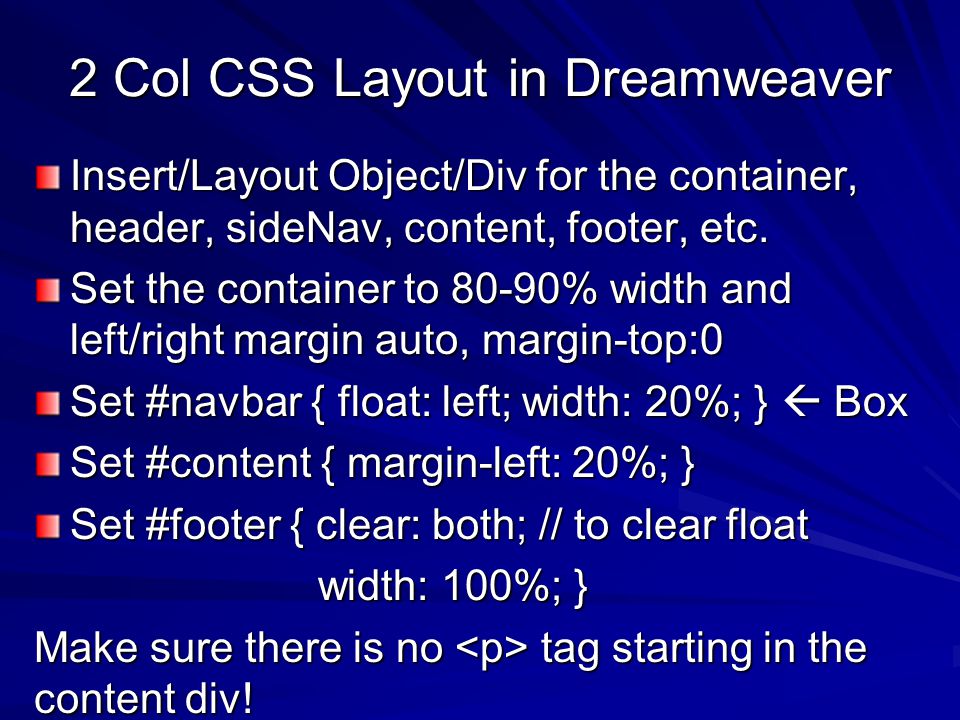 2 Col CSS Layout in Dreamweaver

Insert/Layout Object/Div for the container, header, sideNav, content, footer, etc.

Set the container to 80-90% width and left/right margin auto, margin-top:0

Set #navbar { float: left; width: 20%; } ← Box

Set #content { margin-left: 20%; }

Set #footer { clear: both; // to clear float
width: 100%; }

Make sure there is no <p> tag starting in the content div!